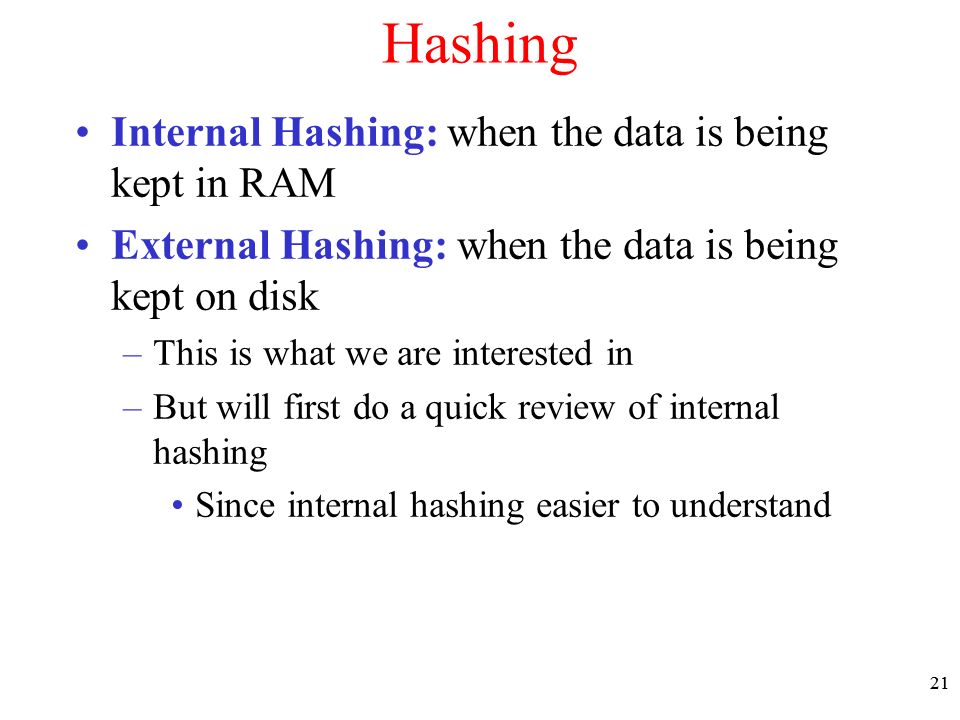 Hashing

• Internal Hashing: when the data is being kept in RAM

• External Hashing: when the data is being kept on disk

– This is what we are interested in

– But will first do a quick review of internal hashing

• Since internal hashing easier to understand

21